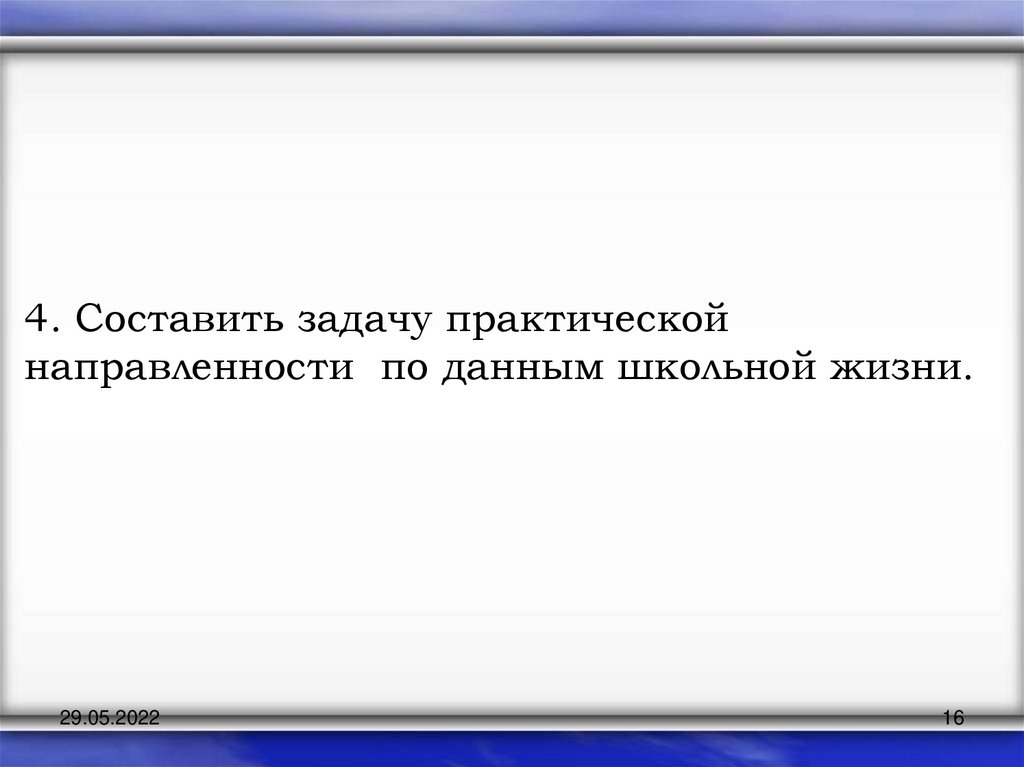 4. Составить задачу практической направленности  по данным школьной жизни.

29.05.2022

16